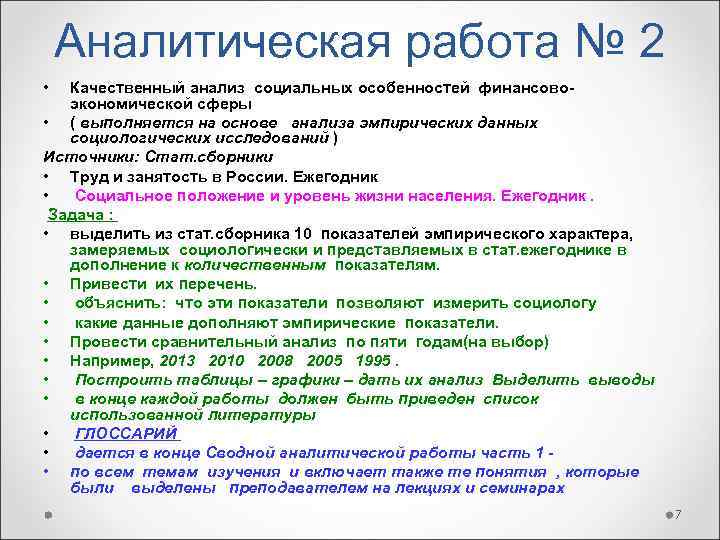 Аналитическая работа № 2

• Качественный анализ социальных особенностей финансово-экономической сферы
• ( выполняется на основе анализа эмпирических данных социологических исследований )

Источники: Стат.сборники
• Труд и занятость в России. Ежегодник
• Социальное положение и уровень жизни населения. Ежегодник .

Задача :
• выделить из стат.сборника 10 показателей эмпирического характера, замеряемых социологически и представляемых в стат.ежегоднике в дополнение к количественным показателям.
• Привести их перечень.
• объяснить: что эти показатели позволяют измерить социологу
• какие данные дополняют эмпирические показатели.
• Провести сравнительный анализ по пяти годам(на выбор)
• Например, 2013 2010 2008 2005 1995 .
• Построить таблицы – графики – дать их анализ Выделить выводы
• в конце каждой работы должен быть приведен список использованной литературы
• ГЛОССАРИЙ
• дается в конце Сводной аналитической работы часть 1 -
• по всем темам изучения и включает также те понятия , которые были выделены преподавателем на лекциях и семинарах

7